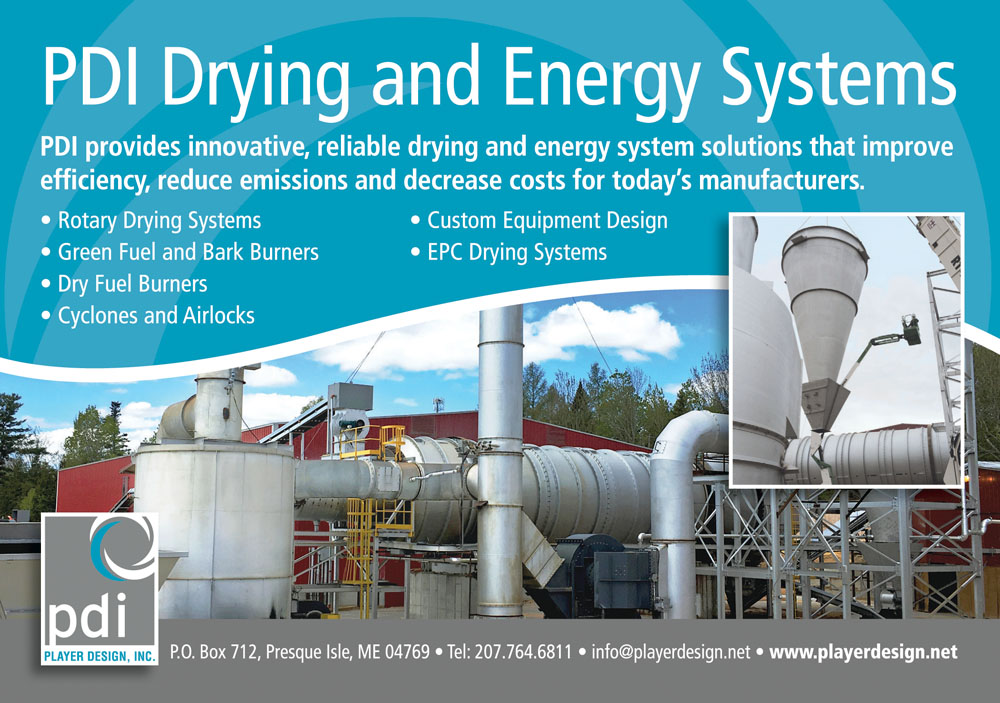 PDI Drying and Energy Systems

PDI provides innovative, reliable drying and energy system solutions that improve efficiency, reduce emissions and decrease costs for today's manufacturers.

• Rotary Drying Systems
• Green Fuel and Bark Burners
• Dry Fuel Burners
• Cyclones and Airlocks

• Custom Equipment Design
• EPC Drying Systems

pdi
PLAYER DESIGN, INC.

P.O. Box 712, Presque Isle, ME 04769 • Tel: 207.764.6811 • info@playerdesign.net • www.playerdesign.net